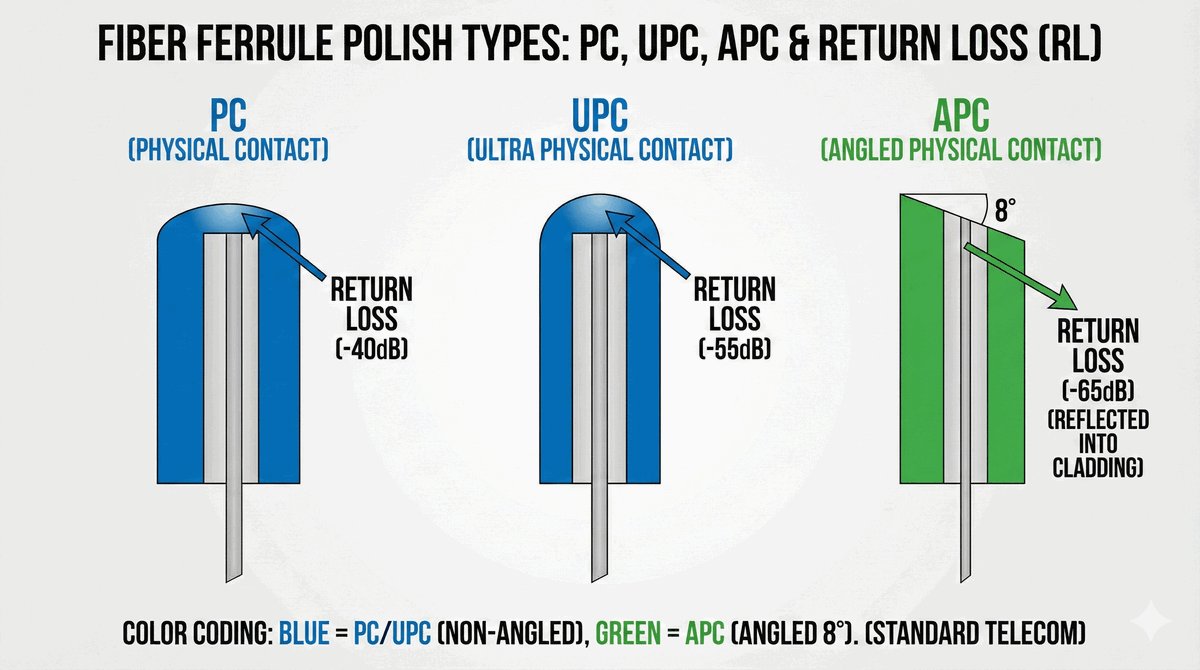 FIBER FERRULE POLISH TYPES: PC, UPC, APC & RETURN LOSS (RL)

PC
(PHYSICAL CONTACT)

RETURN LOSS (-40dB)

UPC
(ULTRA PHYSICAL CONTACT)

RETURN LOSS (-55dB)

APC
(ANGLED PHYSICAL CONTACT)

8°

RETURN LOSS (-65dB) (REFLECTED INTO CLADDING)

COLOR CODING: BLUE = PC/UPC (NON-ANGLED), GREEN = APC (ANGLED 8°). (STANDARD TELECOM)